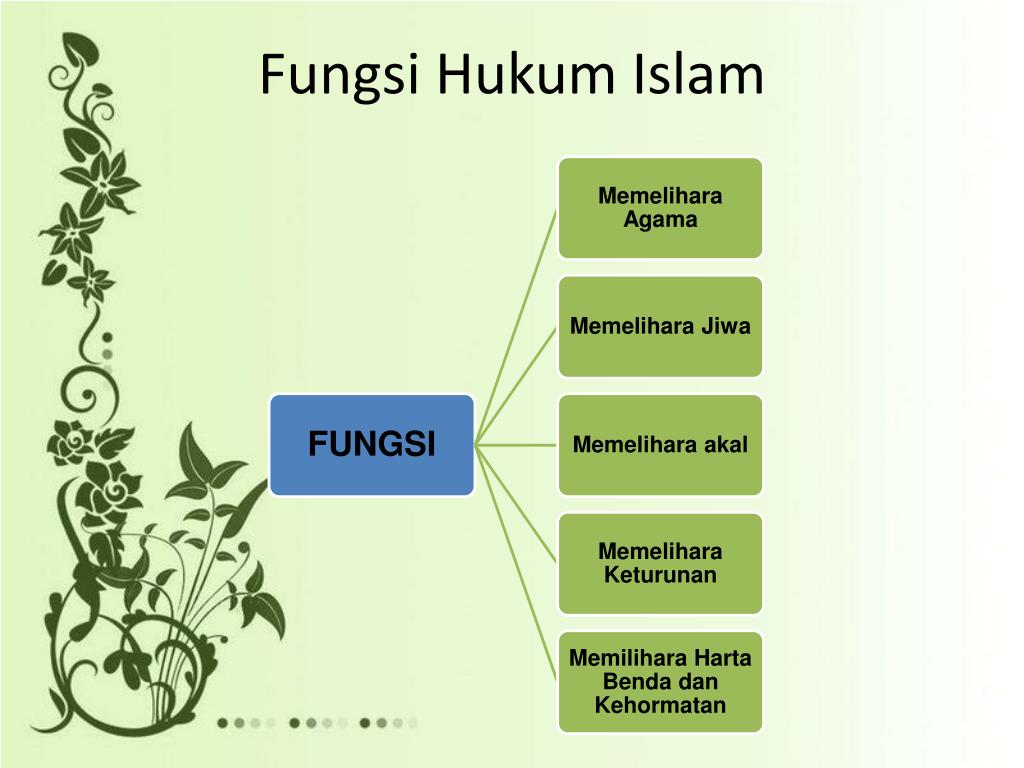 Fungsi Hukum Islam

FUNGSI

Memelihara Agama

Memelihara Jiwa

Memelihara akal

Memelihara Keturunan

Memilihara Harta Benda dan Kehormatan